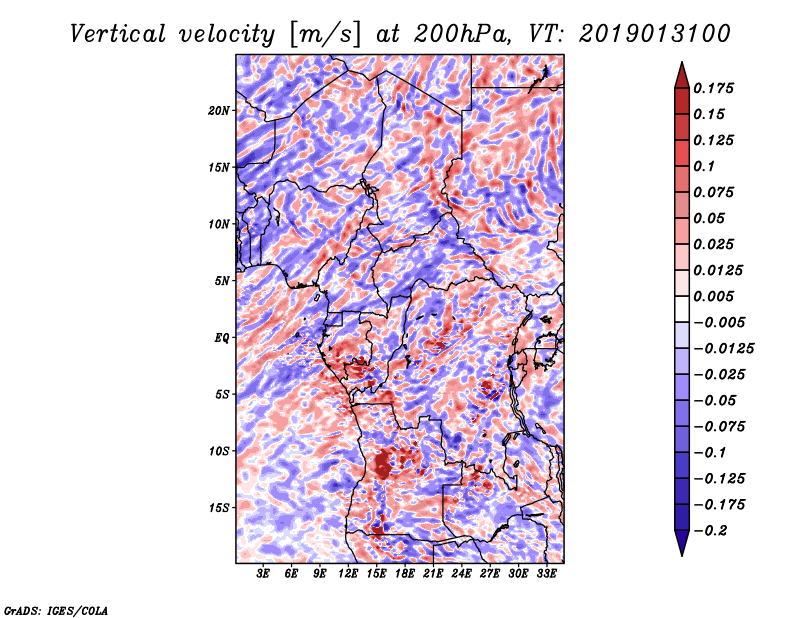 Vertical velocity [m/s] at 200hPa, VT: 2019013100

20N
15N
10N
5N
EQ
5S
10S
15S

3E 6E 9E 12E 15E 18E 21E 24E 27E 30E 33E

0.175
0.15
0.125
0.1
0.075
0.05
0.025
0.0125
0.005
−0.005
−0.0125
−0.025
−0.05
−0.075
−0.1
−0.125
−0.175
−0.2

GrADS: IGES/COLA